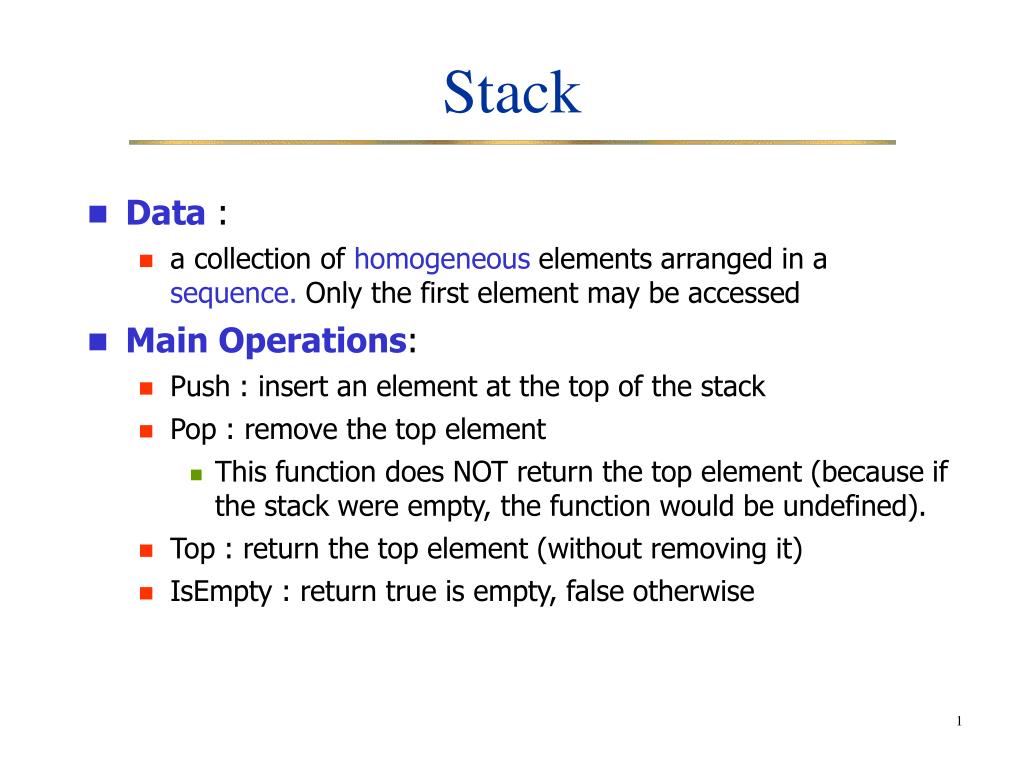 Stack

Data :

a collection of homogeneous elements arranged in a sequence. Only the first element may be accessed

Main Operations:

Push : insert an element at the top of the stack

Pop : remove the top element

This function does NOT return the top element (because if the stack were empty, the function would be undefined).

Top : return the top element (without removing it)

IsEmpty : return true is empty, false otherwise

1